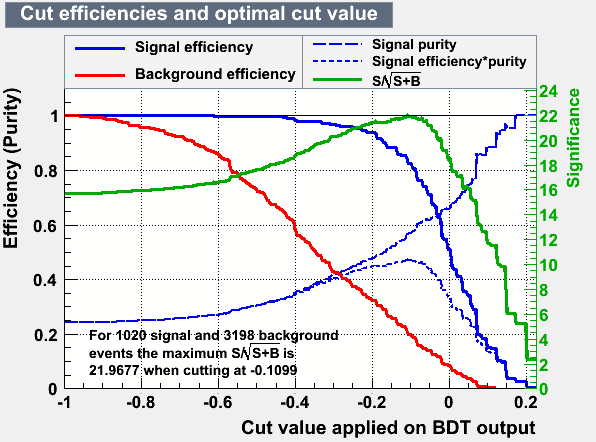 Cut efficiencies and optimal cut value

Signal efficiency
Background efficiency
Signal purity
Signal efficiency*purity
$S/\sqrt{S+B}$

Efficiency (Purity)
1
0.8
0.6
0.4
0.2
0

Significance
24
22
20
18
16
14
12
10
8
6
4
2
0

For 1020 signal and 3198 background events the maximum $S/\sqrt{S+B}$ is 21.9677 when cutting at -0.1099

-1
-0.8
-0.6
-0.4
-0.2
0
0.2

Cut value applied on BDT output